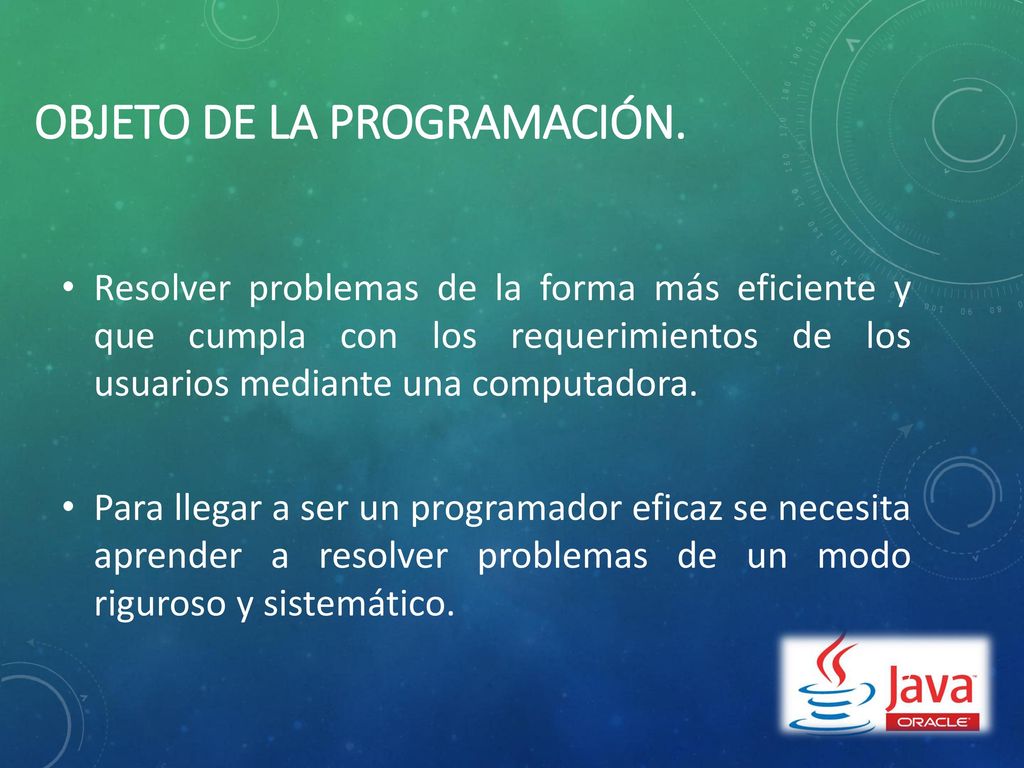 OBJETO DE LA PROGRAMACIÓN.

• Resolver problemas de la forma más eficiente y que cumpla con los requerimientos de los usuarios mediante una computadora.

• Para llegar a ser un programador eficaz se necesita aprender a resolver problemas de un modo riguroso y sistemático.

Java
ORACLE